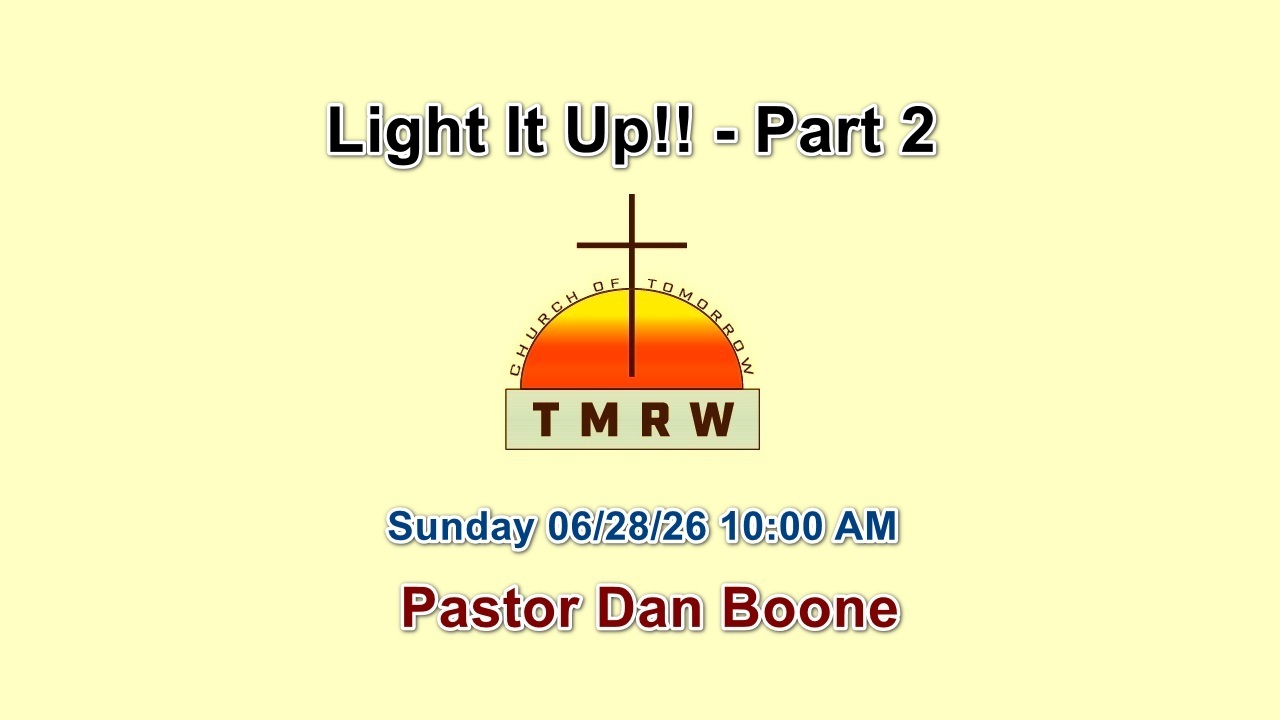 Light It Up!! - Part 2

CHURCH OF TOMORROW

TMRW

Sunday 06/28/26 10:00 AM

Pastor Dan Boone